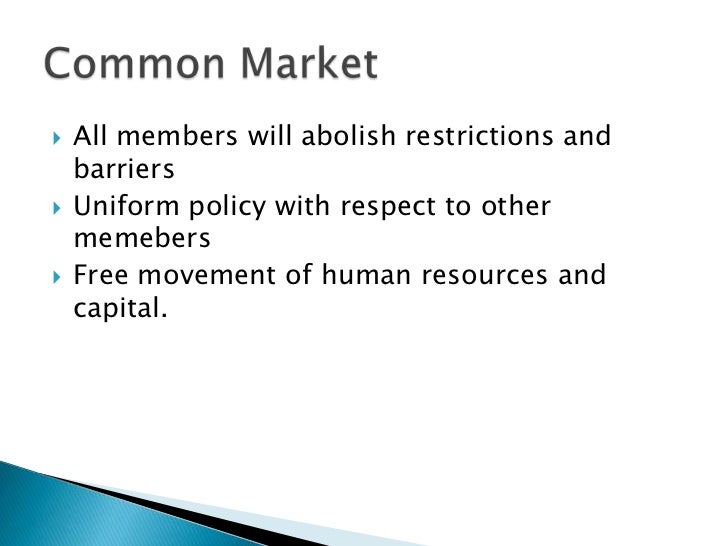 Common Market

All members will abolish restrictions and barriers
Uniform policy with respect to other memebers
Free movement of human resources and capital.